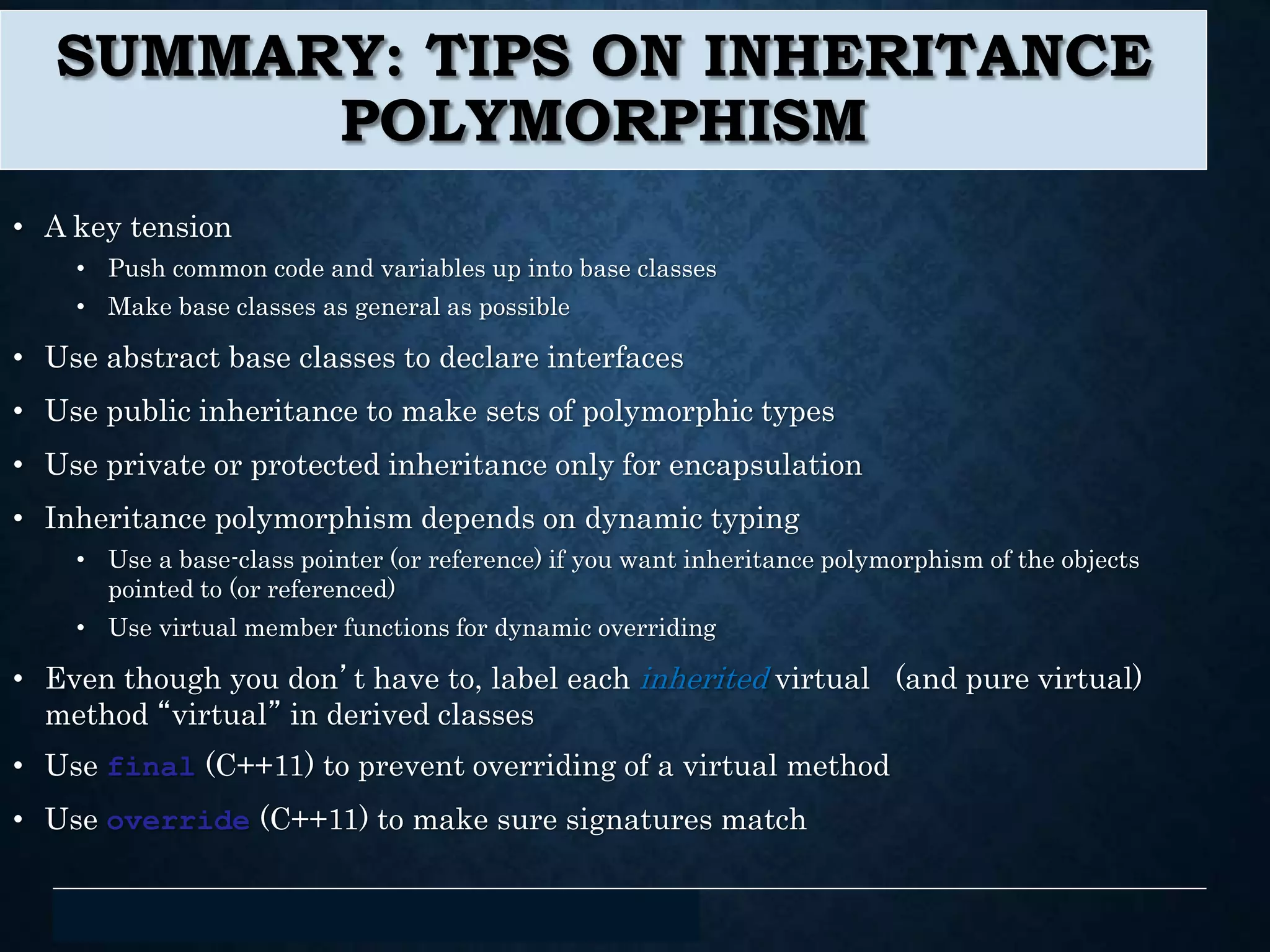 SUMMARY: TIPS ON INHERITANCE POLYMORPHISM

• A key tension
 • Push common code and variables up into base classes
 • Make base classes as general as possible
• Use abstract base classes to declare interfaces
• Use public inheritance to make sets of polymorphic types
• Use private or protected inheritance only for encapsulation
• Inheritance polymorphism depends on dynamic typing
 • Use a base-class pointer (or reference) if you want inheritance polymorphism of the objects pointed to (or referenced)
 • Use virtual member functions for dynamic overriding
• Even though you don't have to, label each inherited virtual (and pure virtual) method "virtual" in derived classes
• Use final (C++11) to prevent overriding of a virtual method
• Use override (C++11) to make sure signatures match